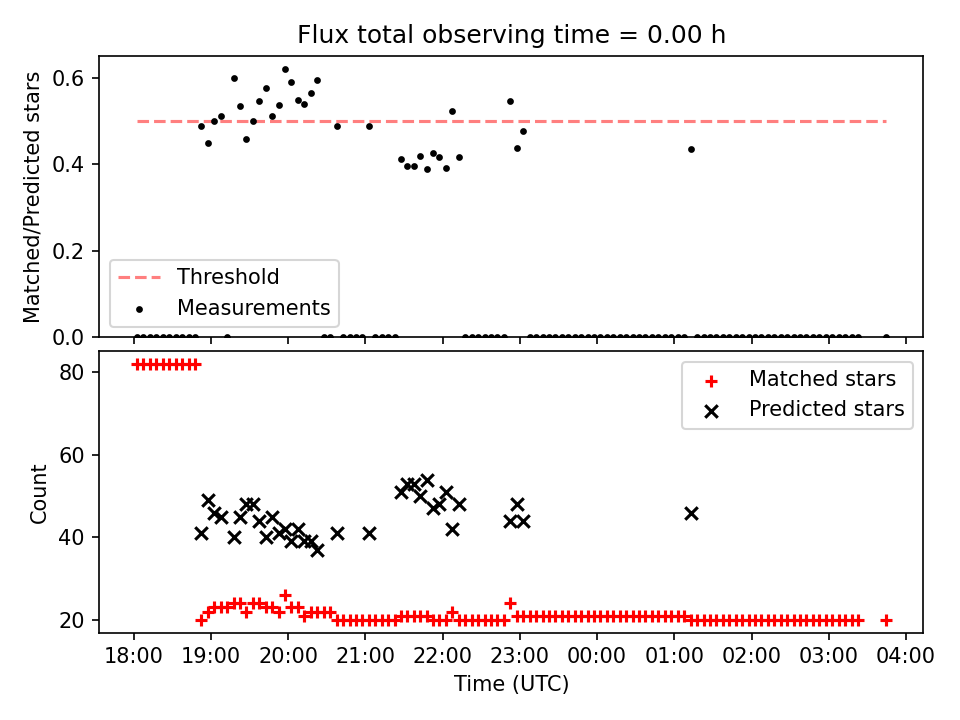 Flux total observing time = 0.00 h

Matched/Predicted stars

0.6
0.4
0.2
0.0

Threshold
Measurements

Count

80
60
40
20

Matched stars
Predicted stars

18:00 19:00 20:00 21:00 22:00 23:00 00:00 01:00 02:00 03:00 04:00

Time (UTC)